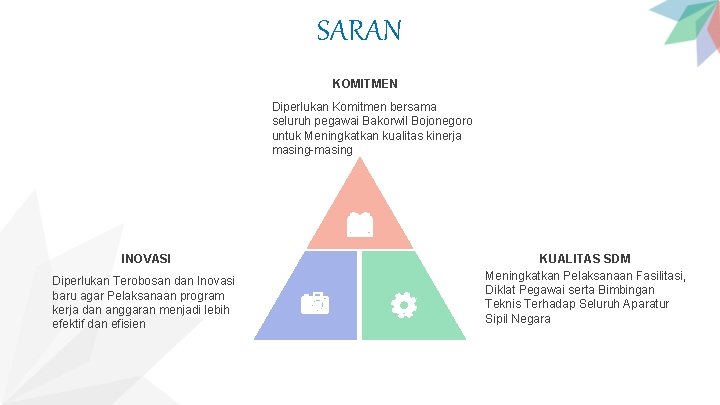 SARAN

KOMITMEN

Diperlukan Komitmen bersama seluruh pegawai Bakorwil Bojonegoro untuk Meningkatkan kualitas kinerja masing-masing

INOVASI

Diperlukan Terobosan dan Inovasi baru agar Pelaksanaan program kerja dan anggaran menjadi lebih efektif dan efisien

KUALITAS SDM

Meningkatkan Pelaksanaan Fasilitasi, Diklat Pegawai serta Bimbingan Teknis Terhadap Seluruh Aparatur Sipil Negara